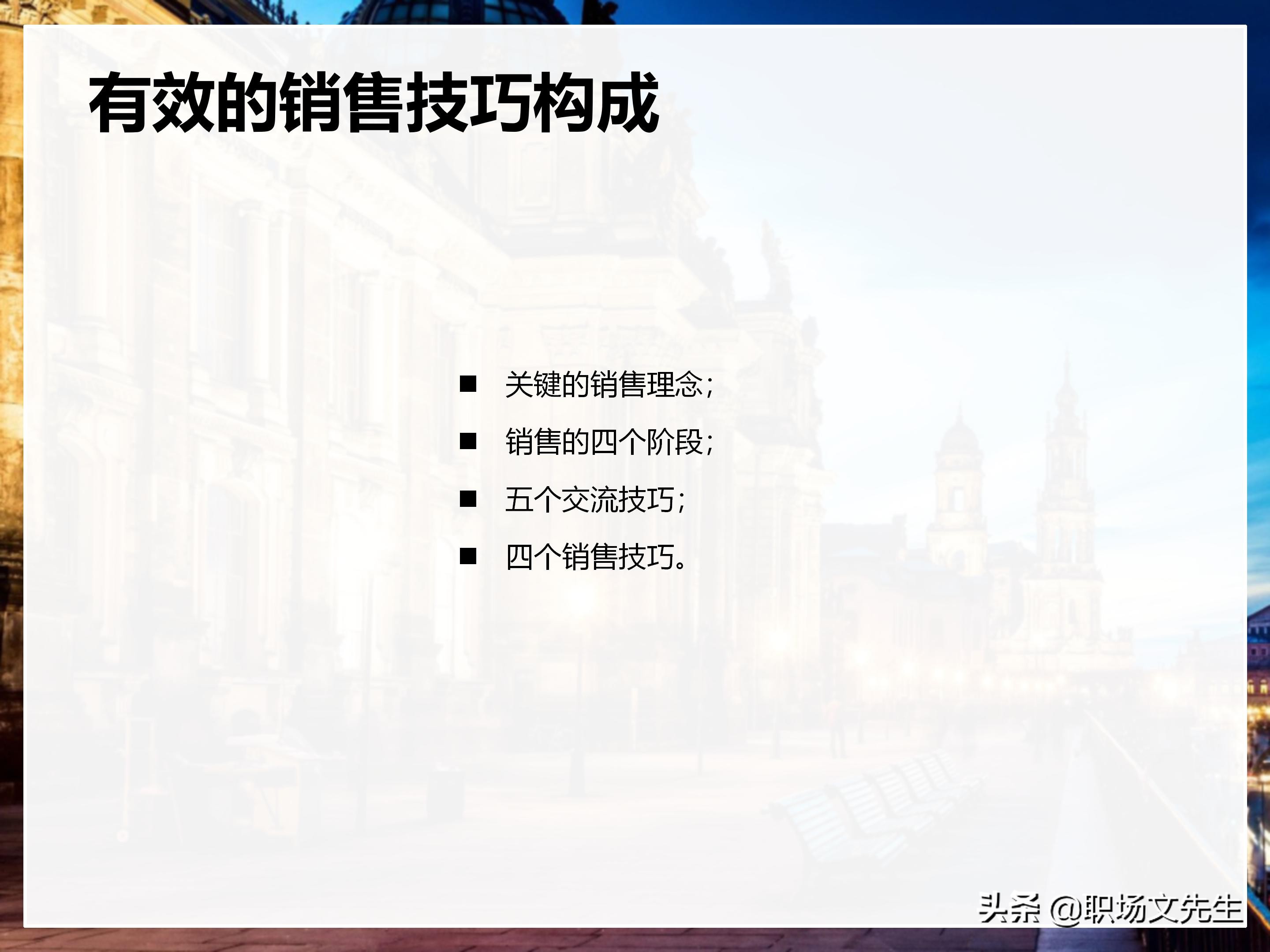 有效的销售技巧构成

■ 关键的销售理念；
■ 销售的四个阶段；
■ 五个交流技巧；
■ 四个销售技巧。

头条 @职场文先生